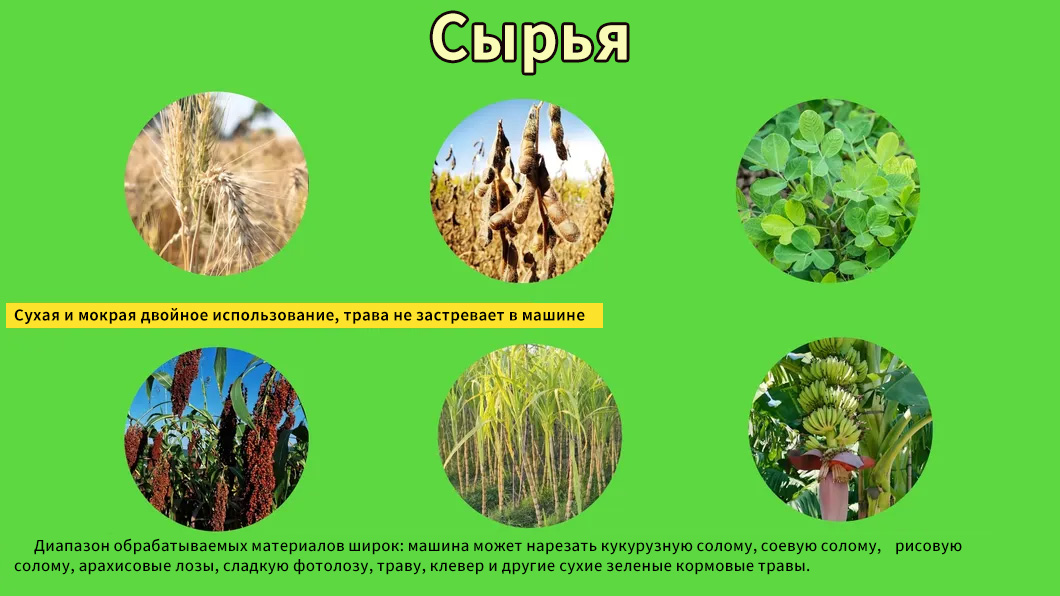 Сырья

Сухая и мокрая двойное использование, трава не застревает в машине

Диапазон обрабатываемых материалов широк: машина может нарезать кукурузную солому, соевую солому, рисовую солому, арахисовые лозы, сладкую фотолозу, траву, клевер и другие сухие зеленые кормовые травы.